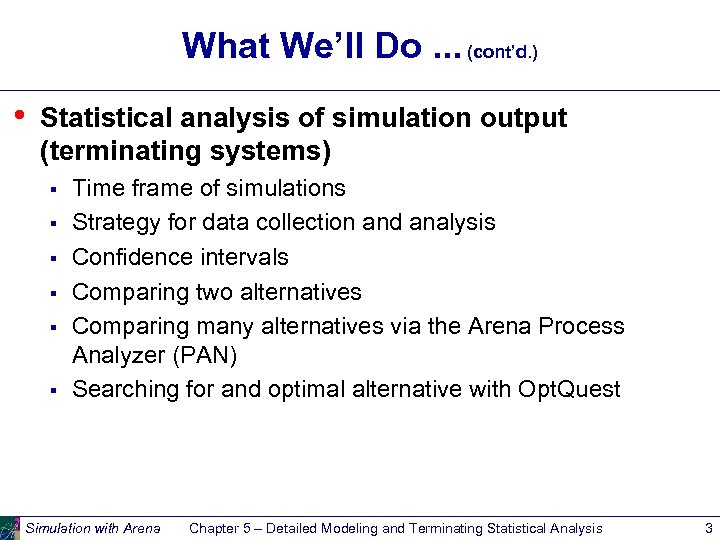 What We'll Do ... (cont'd.)

• Statistical analysis of simulation output (terminating systems)
▪ Time frame of simulations
▪ Strategy for data collection and analysis
▪ Confidence intervals
▪ Comparing two alternatives
▪ Comparing many alternatives via the Arena Process Analyzer (PAN)
▪ Searching for and optimal alternative with OptQuest

Simulation with Arena    Chapter 5 – Detailed Modeling and Terminating Statistical Analysis    3